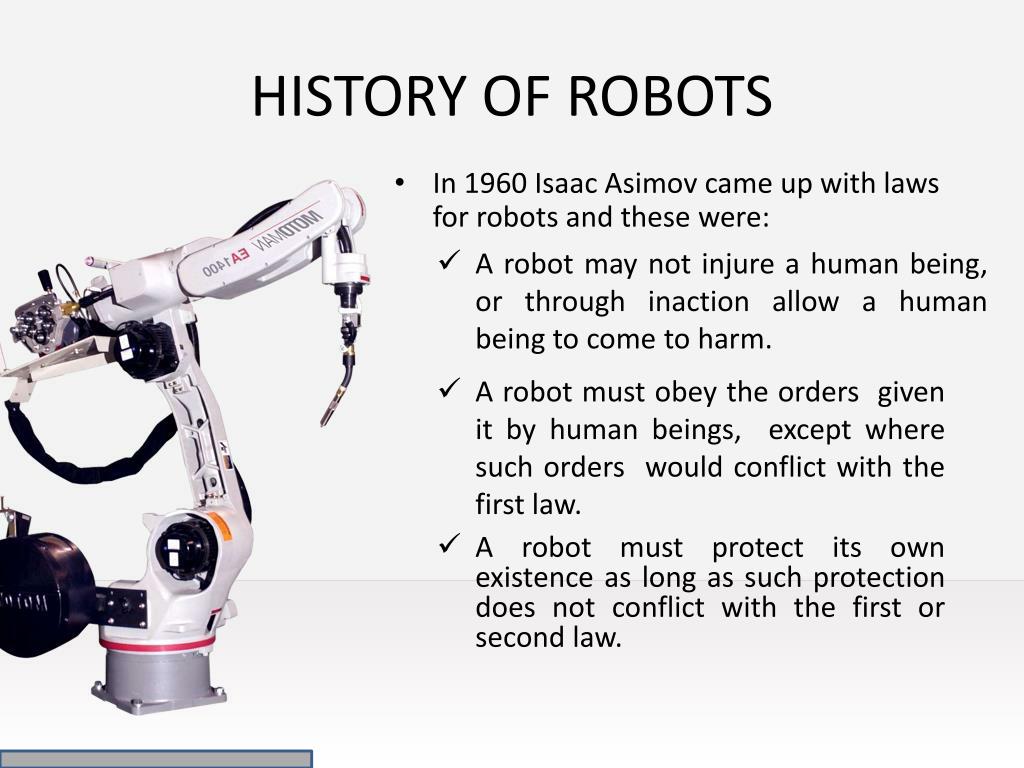 HISTORY OF ROBOTS

• In 1960 Isaac Asimov came up with laws for robots and these were:

✓ A robot may not injure a human being, or through inaction allow a human being to come to harm.

✓ A robot must obey the orders given it by human beings, except where such orders would conflict with the first law.

✓ A robot must protect its own existence as long as such protection does not conflict with the first or second law.

MOTOMAN EA1400